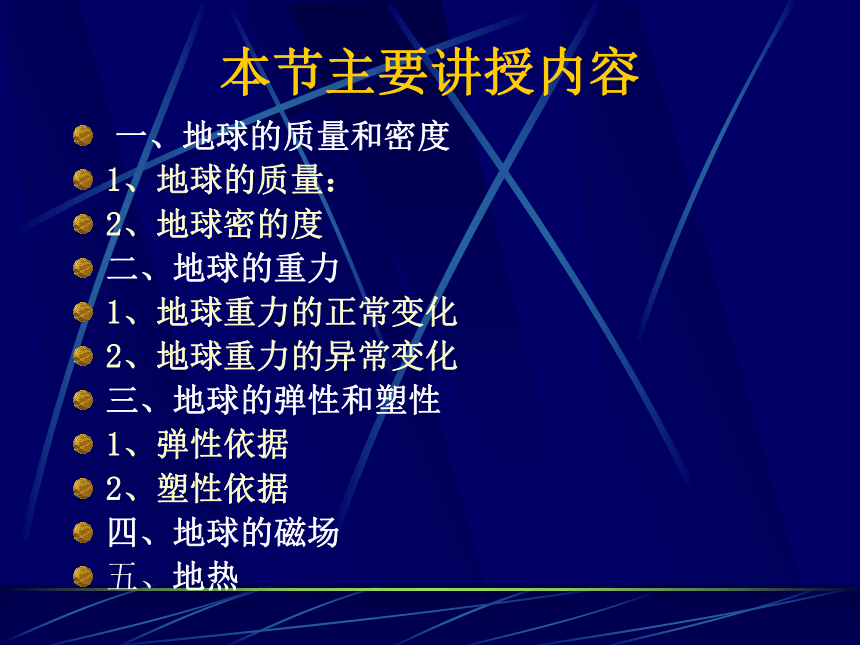 本节主要讲授内容

一、地球的质量和密度
1、地球的质量：
2、地球密的度
二、地球的重力
1、地球重力的正常变化
2、地球重力的异常变化
三、地球的弹性和塑性
1、弹性依据
2、塑性依据
四、地球的磁场
五、地热